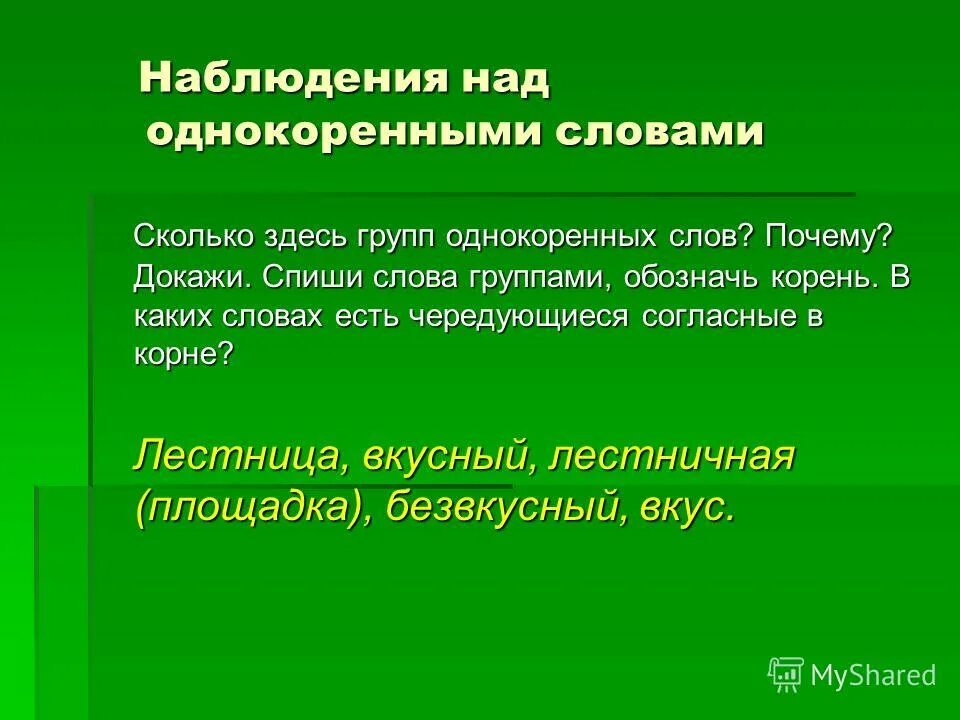 Наблюдения над однокоренными словами

Сколько здесь групп однокоренных слов? Почему? Докажи. Спиши слова группами, обозначь корень. В каких словах есть чередующиеся согласные в корне?

Лестница, вкусный, лестничная (площадка), безвкусный, вкус.

MyShared